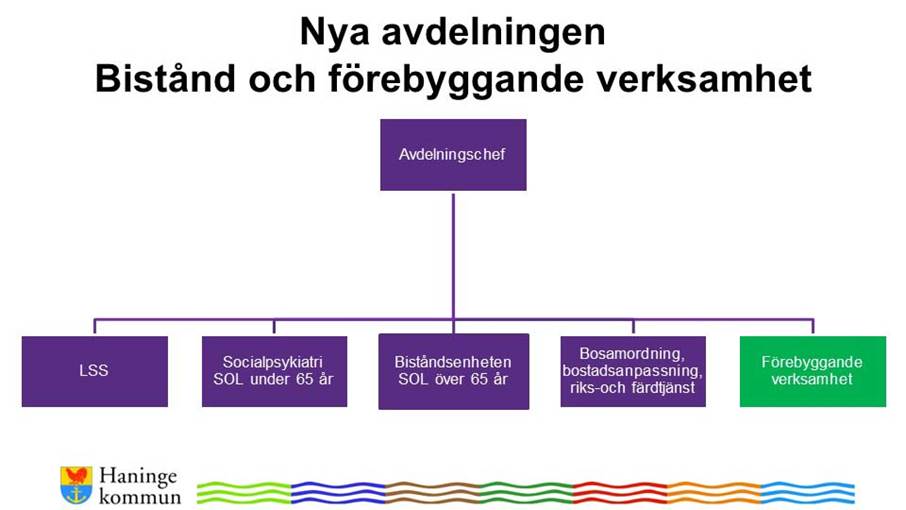 Nya avdelningen
Bistånd och förebyggande verksamhet

Avdelningschef

LSS

Socialpsykiatri SOL under 65 år

Biståndsenheten SOL över 65 år

Bosamordning, bostadsanpassning, riks-och färdtjänst

Förebyggande verksamhet

Haninge kommun